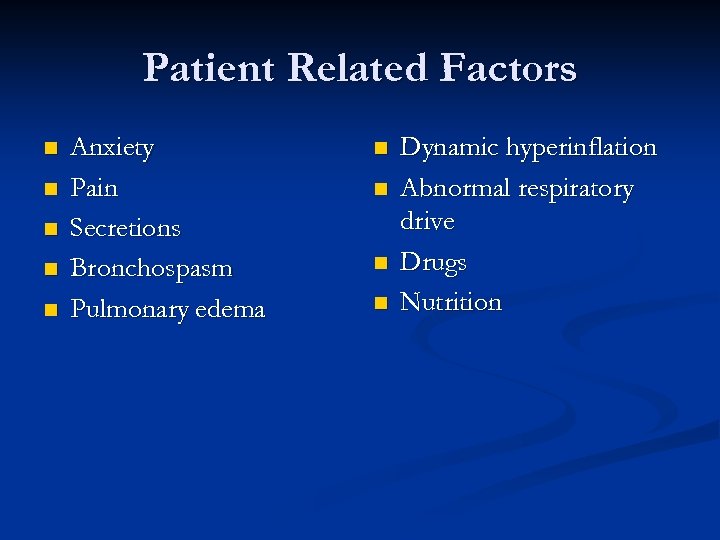 Patient Related Factors

- Anxiety
- Pain
- Secretions
- Bronchospasm
- Pulmonary edema

- Dynamic hyperinflation
- Abnormal respiratory drive
- Drugs
- Nutrition